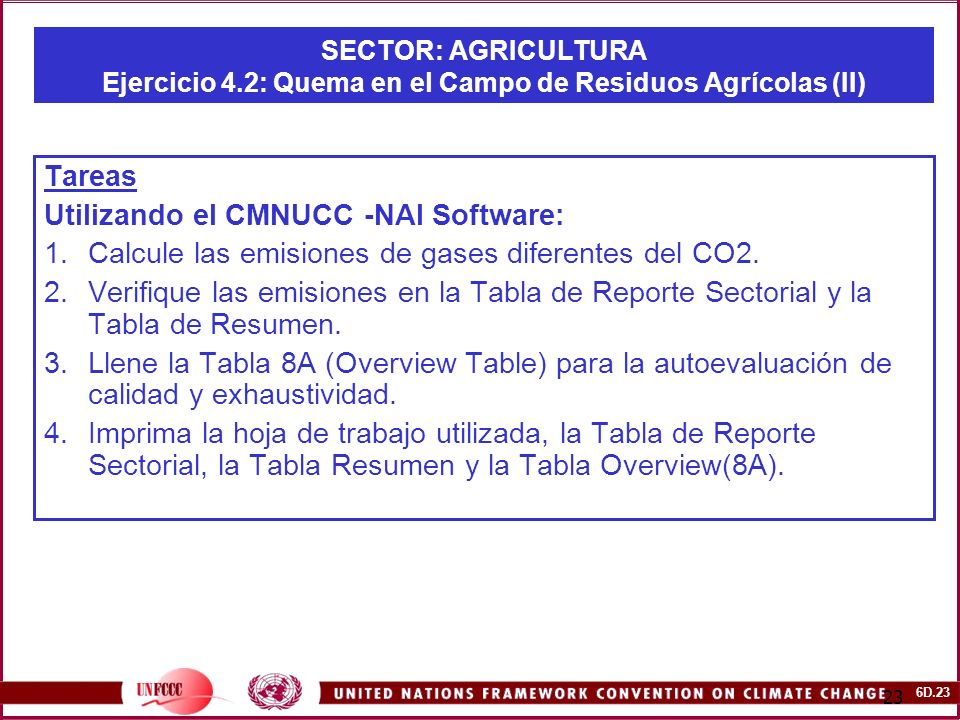 SECTOR: AGRICULTURA
Ejercicio 4.2: Quema en el Campo de Residuos Agrícolas (II)

Tareas

Utilizando el CMNUCC -NAI Software:

1. Calcule las emisiones de gases diferentes del CO2.
2. Verifique las emisiones en la Tabla de Reporte Sectorial y la Tabla de Resumen.
3. Llene la Tabla 8A (Overview Table) para la autoevaluación de calidad y exhaustividad.
4. Imprima la hoja de trabajo utilizada, la Tabla de Reporte Sectorial, la Tabla Resumen y la Tabla Overview(8A).

UNFCCC

UNITED NATIONS FRAMEWORK CONVENTION ON CLIMATE CHANGE

23

6D.23